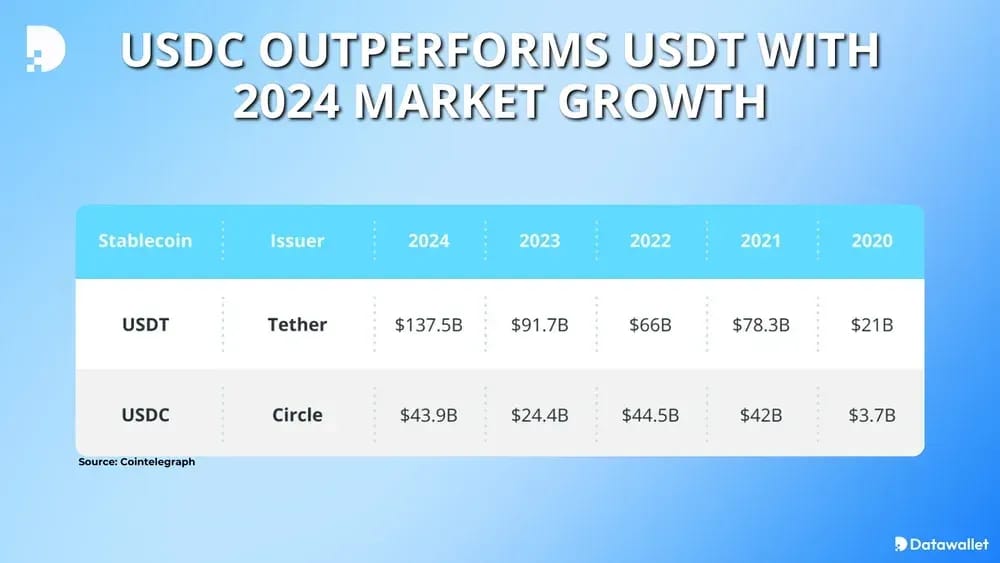 USDC OUTPERFORMS USDT WITH 2024 MARKET GROWTH

| Stablecoin | Issuer | 2024 | 2023 | 2022 | 2021 | 2020 |
|---|---|---|---|---|---|---|
| USDT | Tether | \$137.5B | \$91.7B | \$66B | \$78.3B | \$21B |
| USDC | Circle | \$43.9B | \$24.4B | \$44.5B | \$42B | \$3.7B |

Source: Cointelegraph

Datawallet